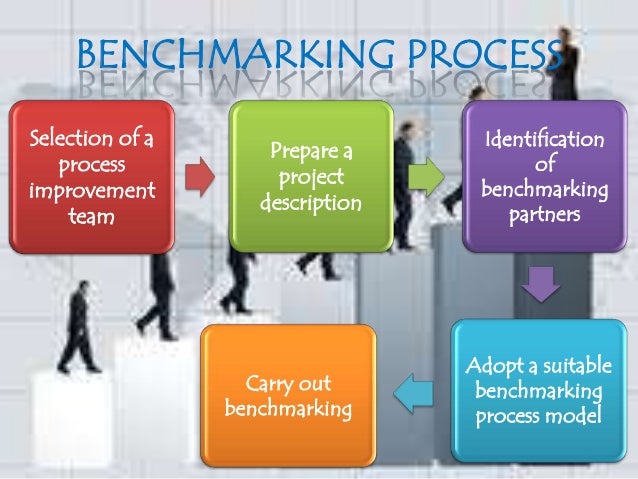 BENCHMARKING PROCESS

Selection of a process improvement team

Prepare a project description

Identification of benchmarking partners

Adopt a suitable benchmarking process model

Carry out benchmarking